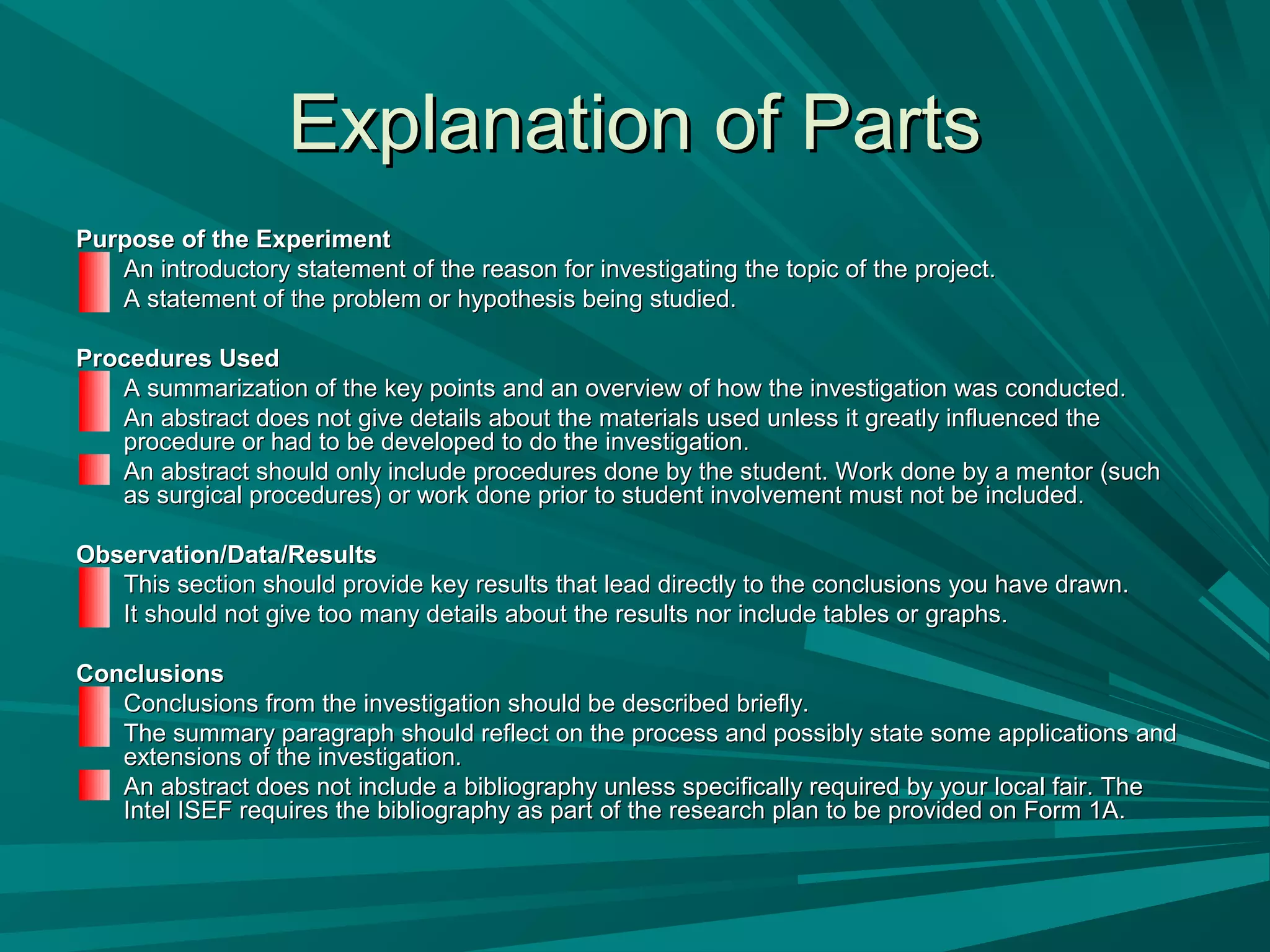 Explanation of Parts

Purpose of the Experiment
An introductory statement of the reason for investigating the topic of the project.
A statement of the problem or hypothesis being studied.

Procedures Used
A summarization of the key points and an overview of how the investigation was conducted.
An abstract does not give details about the materials used unless it greatly influenced the procedure or had to be developed to do the investigation.
An abstract should only include procedures done by the student. Work done by a mentor (such as surgical procedures) or work done prior to student involvement must not be included.

Observation/Data/Results
This section should provide key results that lead directly to the conclusions you have drawn.
It should not give too many details about the results nor include tables or graphs.

Conclusions
Conclusions from the investigation should be described briefly.
The summary paragraph should reflect on the process and possibly state some applications and extensions of the investigation.
An abstract does not include a bibliography unless specifically required by your local fair. The Intel ISEF requires the bibliography as part of the research plan to be provided on Form 1A.